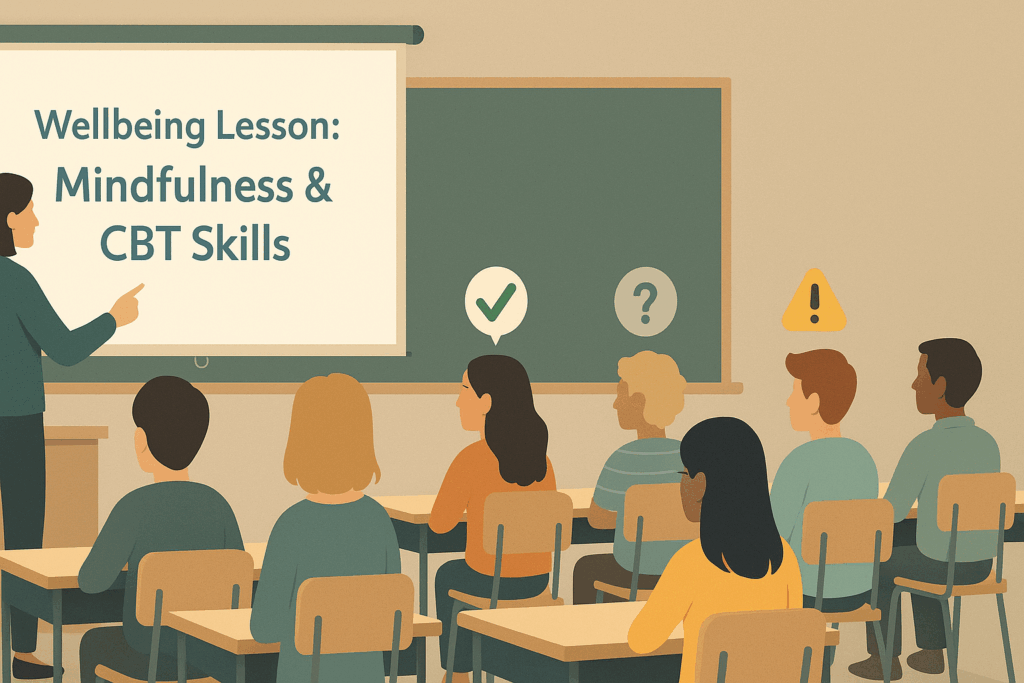 Wellbeing Lesson:
Mindfulness & CBT Skills
?
!